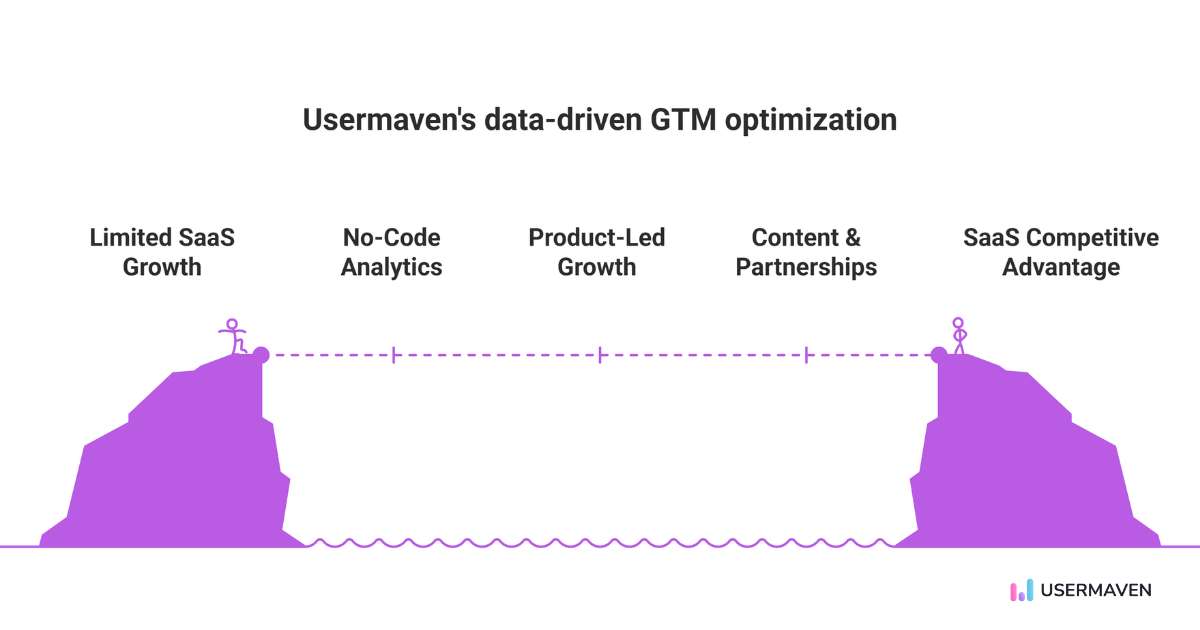 Usermaven's data-driven GTM optimization

Limited SaaS Growth

No-Code Analytics

Product-Led Growth

Content & Partnerships

SaaS Competitive Advantage

USERMAVEN